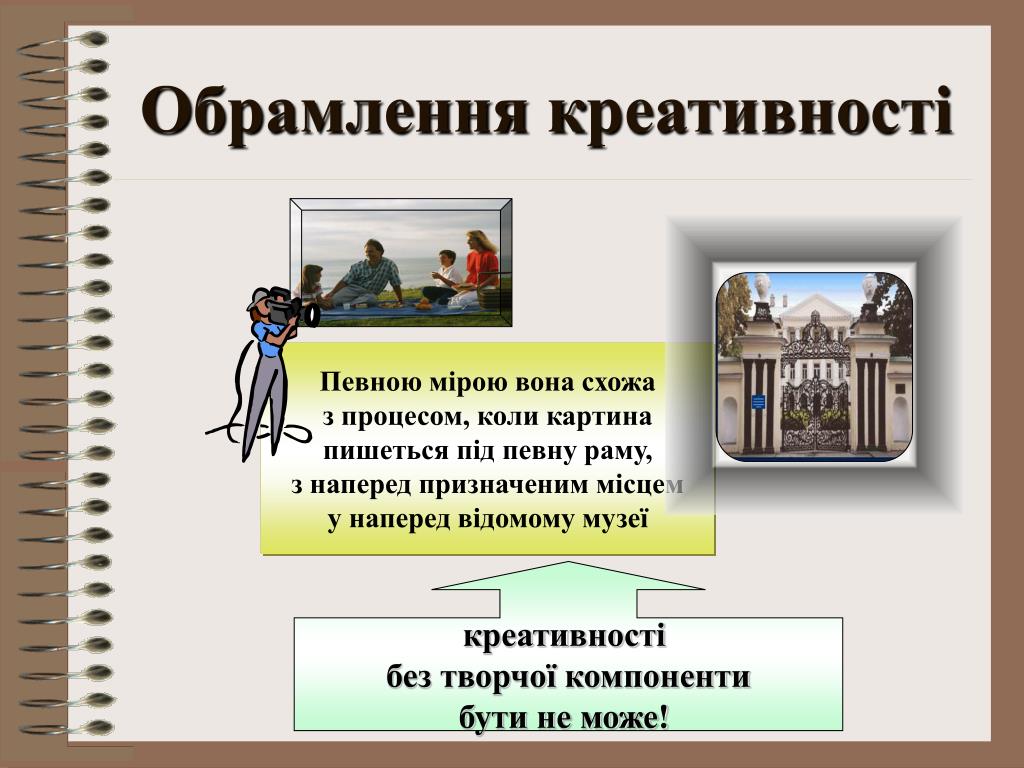 Обрамлення креативності

Певною мірою вона схожа з процесом, коли картина пишеться під певну раму, з наперед призначеним місцем у наперед відомому музеї

креативності без творчої компоненти бути не може!